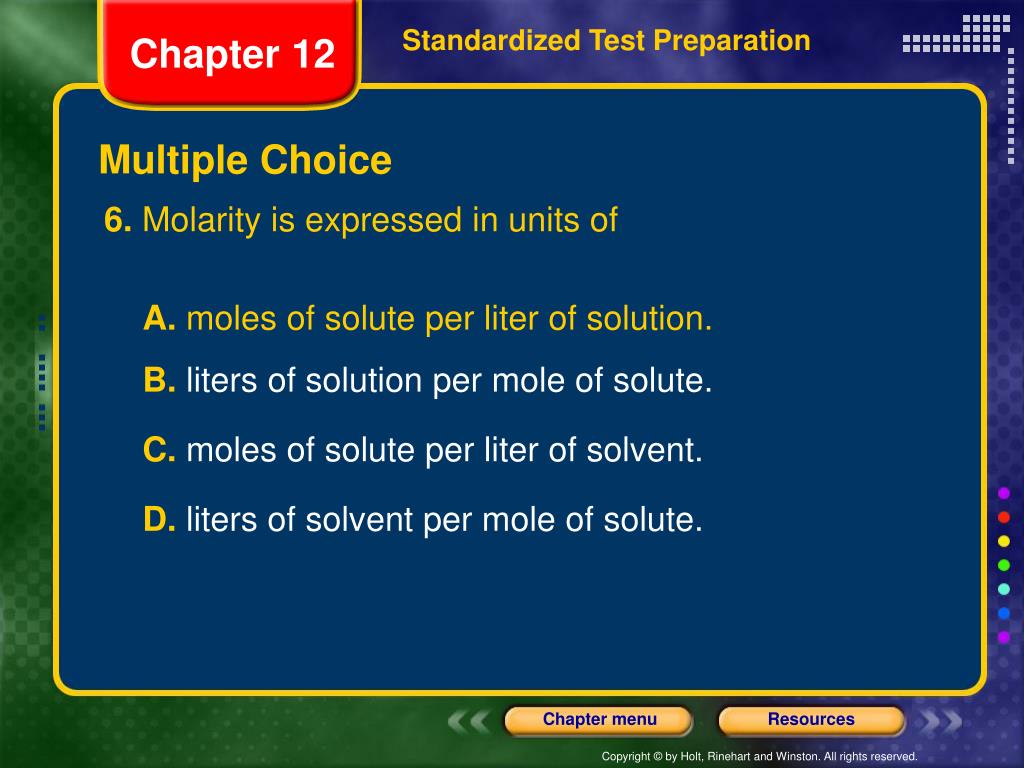 Chapter 12

Standardized Test Preparation

Multiple Choice

6. Molarity is expressed in units of

A. moles of solute per liter of solution.

B. liters of solution per mole of solute.

C. moles of solute per liter of solvent.

D. liters of solvent per mole of solute.

Chapter menu

Resources

Copyright © by Holt, Rinehart and Winston. All rights reserved.